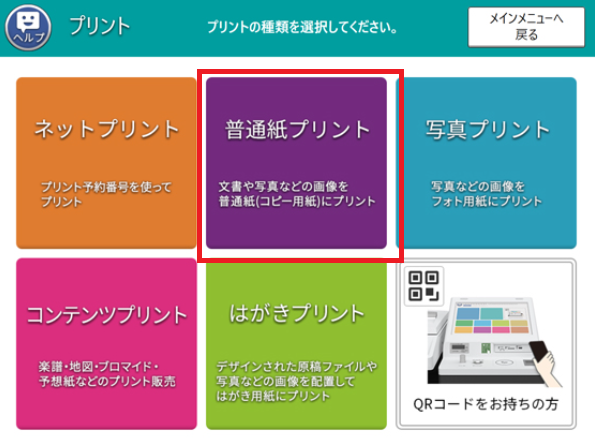 ヘルプ

プリント

プリントの種類を選択してください。

メインメニューへ戻る

ネットプリント

プリント予約番号を使ってプリント

普通紙プリント

文書や写真などの画像を普通紙(コピー用紙)にプリント

写真プリント

写真などの画像をフォト用紙にプリント

コンテンツプリント

楽譜・地図・ブロマイド・予想紙などのプリント販売

はがきプリント

デザインされた原稿ファイルや写真などの画像を配置してはがき用紙にプリント

QRコードをお持ちの方